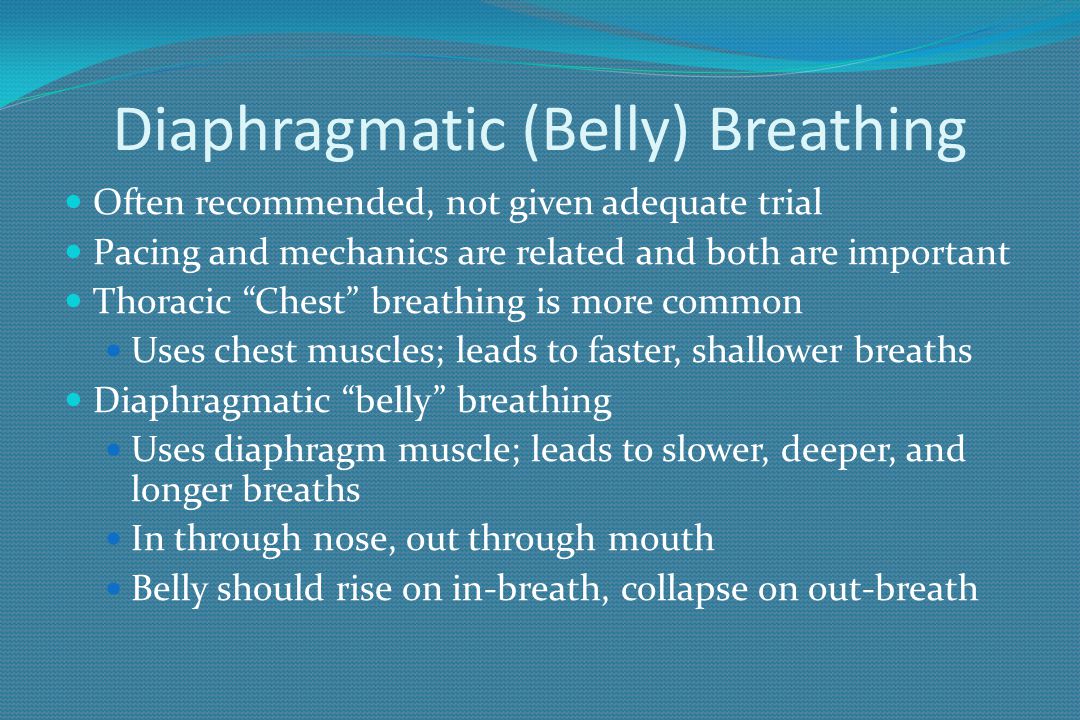 Diaphragmatic (Belly) Breathing

Often recommended, not given adequate trial

Pacing and mechanics are related and both are important

Thoracic “Chest” breathing is more common

Uses chest muscles; leads to faster, shallower breaths

Diaphragmatic “belly” breathing

Uses diaphragm muscle; leads to slower, deeper, and longer breaths

In through nose, out through mouth

Belly should rise on in-breath, collapse on out-breath